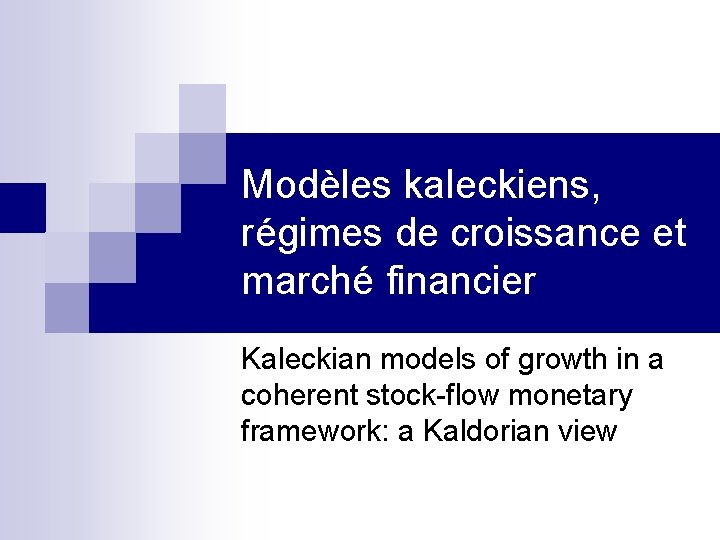 Modèles kaleckiens, régimes de croissance et marché financier

Kaleckian models of growth in a coherent stock-flow monetary framework: a Kaldorian view